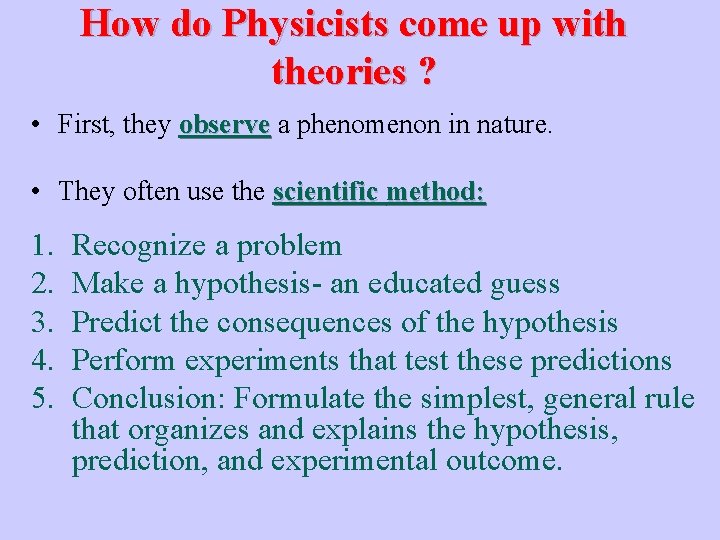 How do Physicists come up with theories ?

• First, they observe a phenomenon in nature.

• They often use the scientific method:

1. Recognize a problem
2. Make a hypothesis- an educated guess
3. Predict the consequences of the hypothesis
4. Perform experiments that test these predictions
5. Conclusion: Formulate the simplest, general rule that organizes and explains the hypothesis, prediction, and experimental outcome.